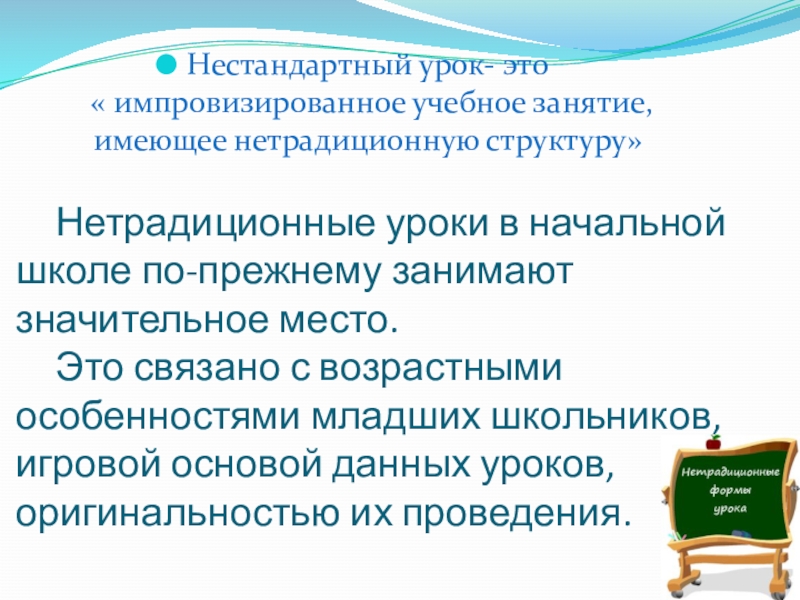 Нестандартный урок- это « импровизированное учебное занятие, имеющее нетрадиционную структуру»

Нетрадиционные уроки в начальной школе по-прежнему занимают значительное место.
Это связано с возрастными особенностями младших школьников, игровой основой данных уроков, оригинальностью их проведения.

Нетрадиционные формы урока